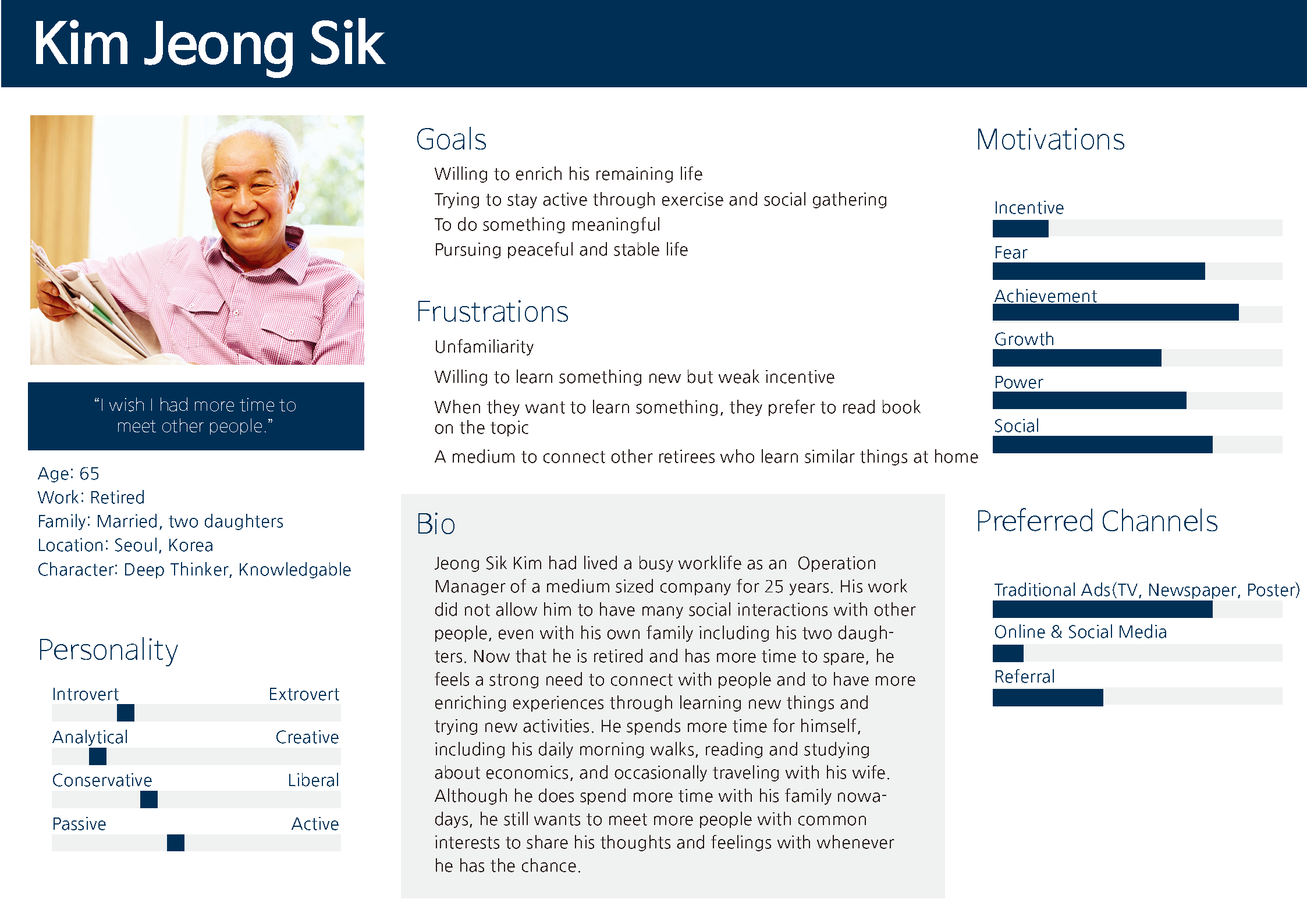 Kim Jeong Sik

“I wish I had more time to meet other people.”

Age: 65
Work: Retired
Family: Married, two daughters
Location: Seoul, Korea
Character: Deep Thinker, Knowledgable

Personality

Introvert Extrovert

Analytical Creative

Conservative Liberal

Passive Active

Goals

Willing to enrich his remaining life
Trying to stay active through exercise and social gathering
To do something meaningful
Pursuing peaceful and stable life

Frustrations

Unfamiliarity

Willing to learn something new but weak incentive

When they want to learn something, they prefer to read book on the topic

A medium to connect other retirees who learn similar things at home

Bio

Jeong Sik Kim had lived a busy worklife as an Operation Manager of a medium sized company for 25 years. His work did not allow him to have many social interactions with other people, even with his own family including his two daughters. Now that he is retired and has more time to spare, he feels a strong need to connect with people and to have more enriching experiences through learning new things and trying new activities. He spends more time for himself, including his daily morning walks, reading and studying about economics, and occasionally traveling with his wife. Although he does spend more time with his family nowadays, he still wants to meet more people with common interests to share his thoughts and feelings with whenever he has the chance.

Motivations

Incentive

Fear

Achievement

Growth

Power

Social

Preferred Channels

Traditional Ads(TV, Newspaper, Poster)

Online & Social Media

Referral